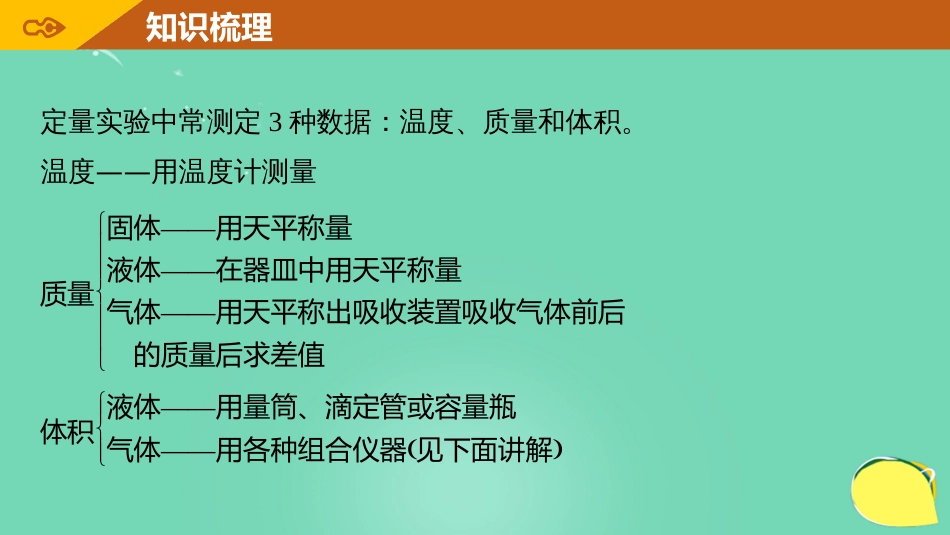 知识梳理

定量实验中常测定 3 种数据：温度、质量和体积。

温度——用温度计测量

质量
固体——用天平称量
液体——在器皿中用天平称量
气体——用天平称出吸收装置吸收气体前后的质量后求差值

体积
液体——用量筒、滴定管或容量瓶
气体——用各种组合仪器(见下面讲解)